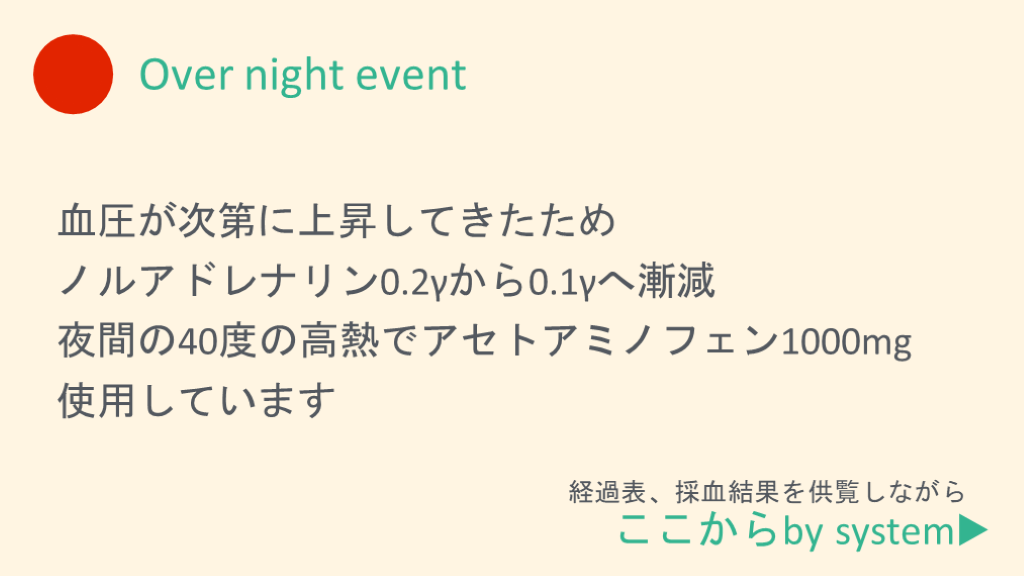 Over night event

血圧が次第に上昇してきたため
ノルアドレナリン0.2γから0.1γへ漸減
夜間の40度の高熱でアセトアミノフェン1000mg
使用しています

経過表、採血結果を供覧しながら
ここからby system▶